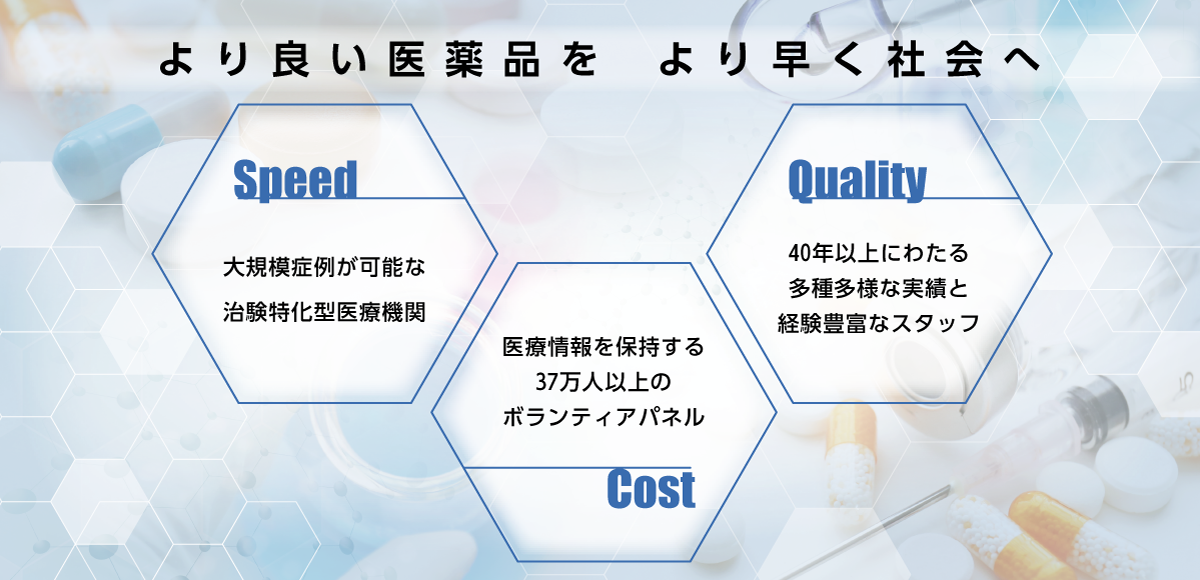 より良い医薬品を　より早く社会へ

Speed

大規模症例が可能な
治験特化型医療機関

医療情報を保持する
37万人以上の
ボランティアパネル

Cost

Quality

40年以上にわたる
多種多様な実績と
経験豊富なスタッフ